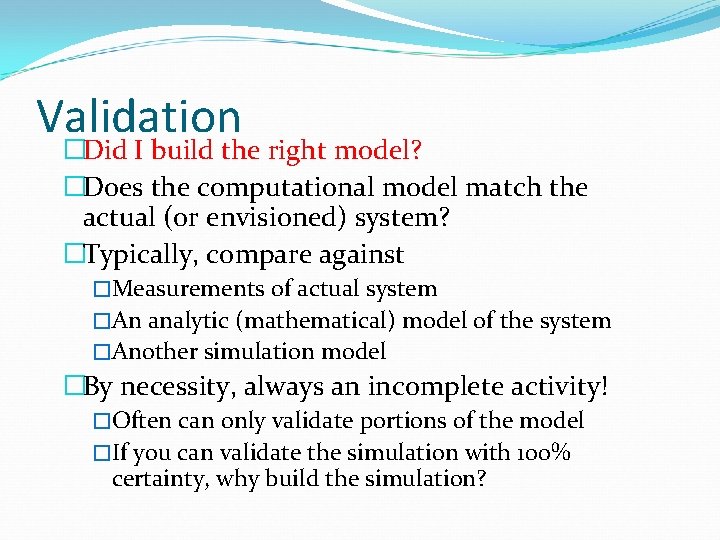 Validation
□Did I build the right model?
□Does the computational model match the actual (or envisioned) system?
□Typically, compare against
□Measurements of actual system
□An analytic (mathematical) model of the system
□Another simulation model
□By necessity, always an incomplete activity!
□Often can only validate portions of the model
□If you can validate the simulation with 100% certainty, why build the simulation?